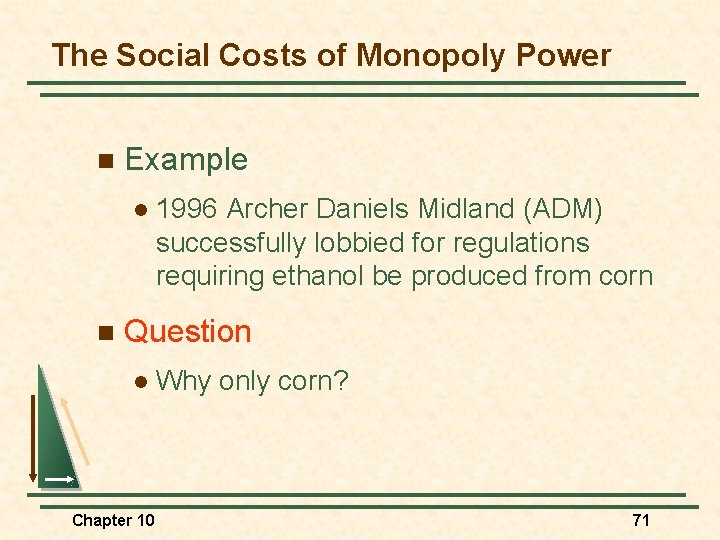 The Social Costs of Monopoly Power

Example

1996 Archer Daniels Midland (ADM) successfully lobbied for regulations requiring ethanol be produced from corn

Question

Why only corn?

Chapter 10

71